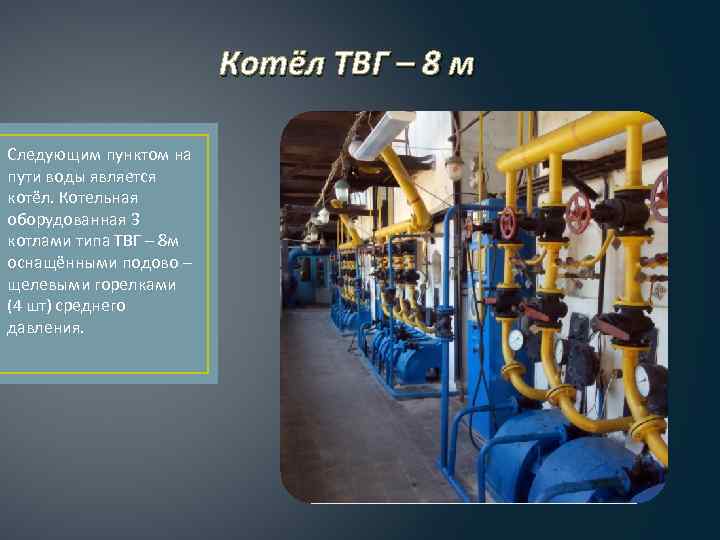 Котёл ТВГ – 8 м

Следующим пунктом на пути воды является котёл. Котельная оборудованная 3 котлами типа ТВГ – 8м оснащёнными подово – щелевыми горелками (4 шт) среднего давления.